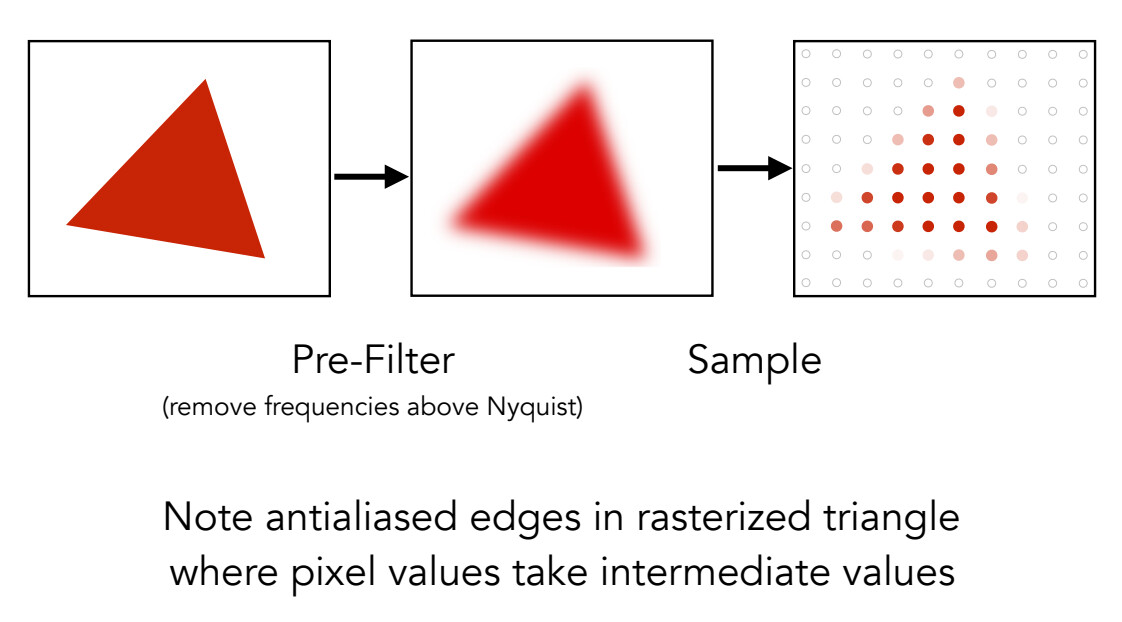 Pre-Filter
(remove frequencies above Nyquist)

Sample

Note antialiased edges in rasterized triangle where pixel values take intermediate values